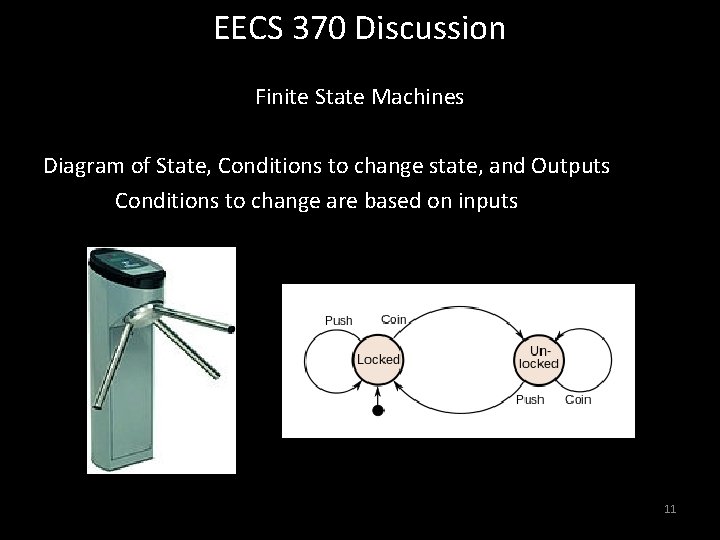 EECS 370 Discussion

Finite State Machines

Diagram of State, Conditions to change state, and Outputs

Conditions to change are based on inputs

Push

Coin

Locked

Un-locked

Push

Coin

11